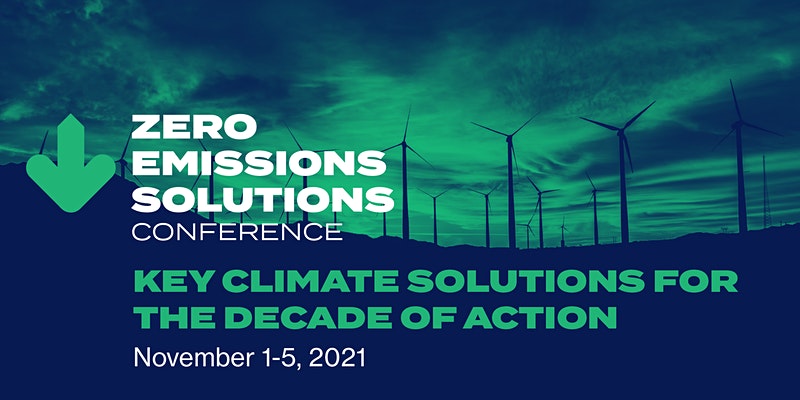 ZERO EMISSIONS SOLUTIONS CONFERENCE

KEY CLIMATE SOLUTIONS FOR THE DECADE OF ACTION

November 1-5, 2021